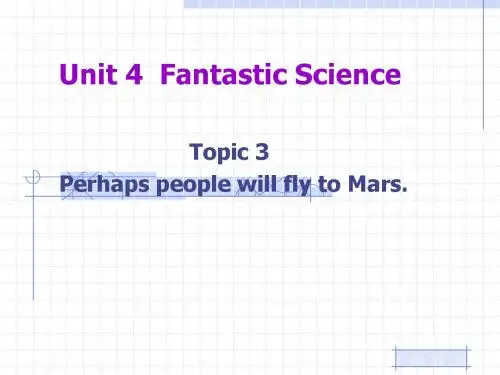 Unit 4 Fantastic Science

Topic 3
Perhaps people will fly to Mars.